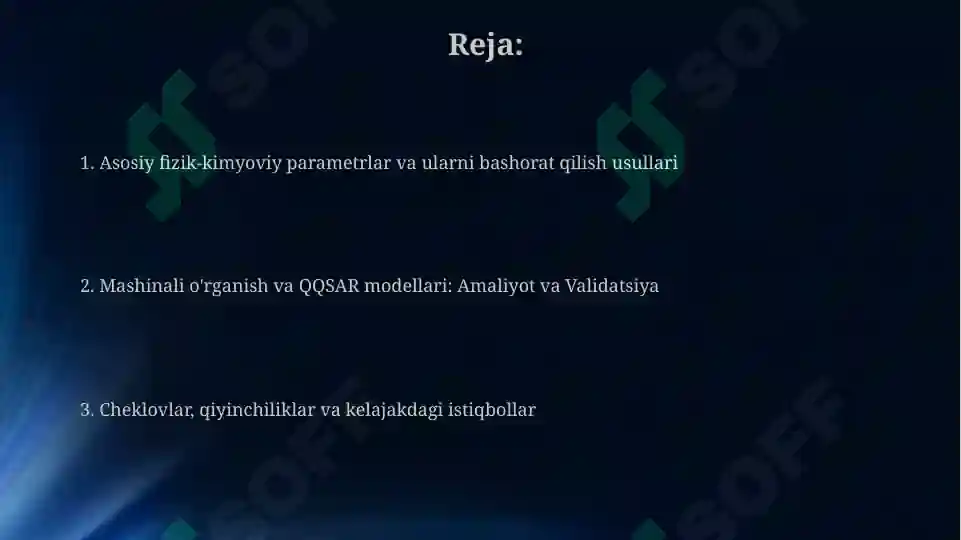 Reja:

1. Asosiy fizik-kimyoviy parametrlar va ularni bashorat qilish usullari

2. Mashinali o'rganish va QQSAR modellari: Amaliyot va Validatsiya

3. Cheklovlar, qiyinchiliklar va kelajakdagi istiqbollar

SOFF SOFF SOFF SOFF